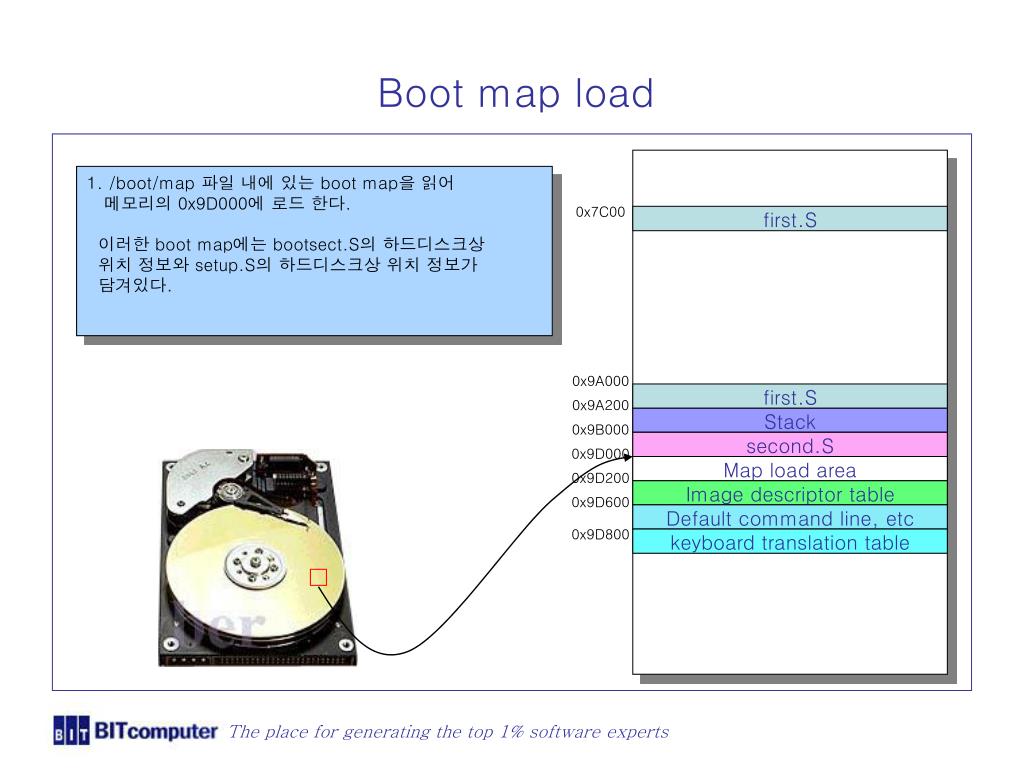 Boot map load

1. /boot/map 파일 내에 있는 boot map을 읽어 메모리의 0x9D000에 로드 한다.

이러한 boot map에는 bootsect.S의 하드디스크상 위치 정보와 setup.S의 하드디스크상 위치 정보가 담겨있다.

0x7C00
first.S

0x9A000
first.S
0x9A200
Stack
0x9B000
second.S
0x9D000
Map load area
0x9D200
Image descriptor table
0x9D600
Default command line, etc
0x9D800
keyboard translation table

BIT BITcomputer The place for generating the top 1% software experts